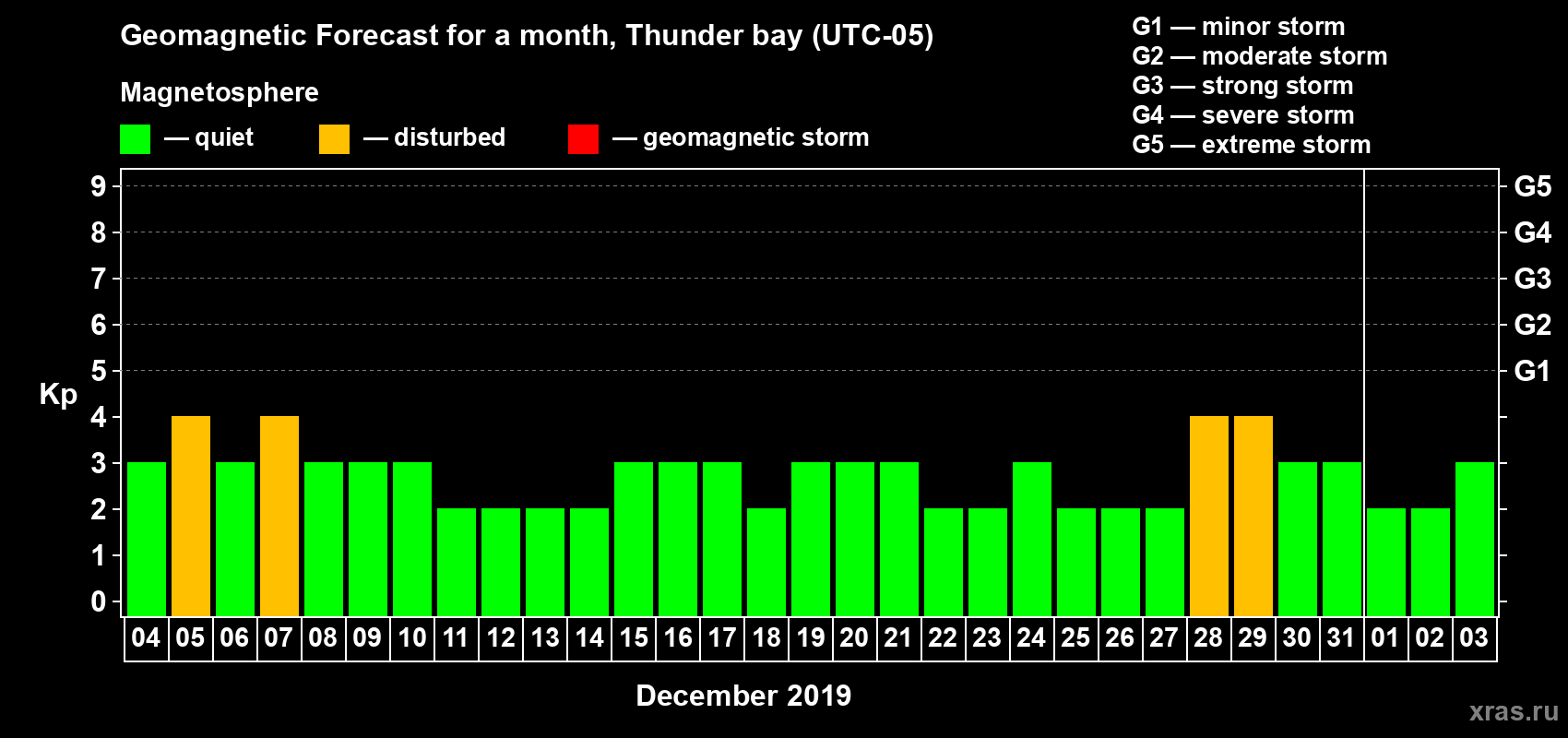 Geomagnetic Forecast for a month, Thunder bay (UTC-05)

Magnetosphere

— quiet — disturbed — geomagnetic storm

G1 — minor storm
G2 — moderate storm
G3 — strong storm
G4 — severe storm
G5 — extreme storm

Kp

9 8 7 6 5 4 3 2 1 0

G5 G4 G3 G2 G1

04 05 06 07 08 09 10 11 12 13 14 15 16 17 18 19 20 21 22 23 24 25 26 27 28 29 30 31 01 02 03

December 2019

xras.ru